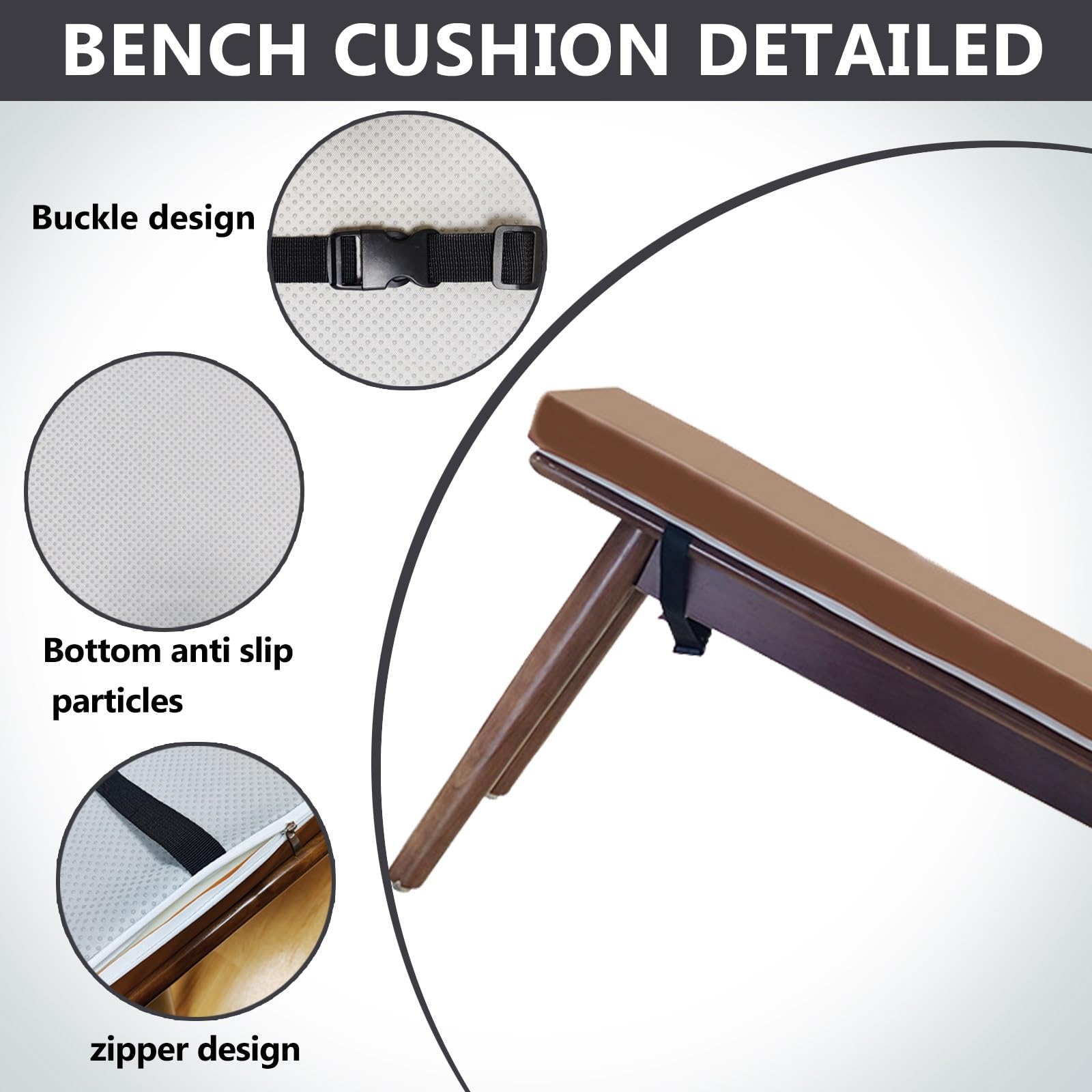 BENCH CUSHION DETAILED

Buckle design

Bottom anti slip particles

zipper design